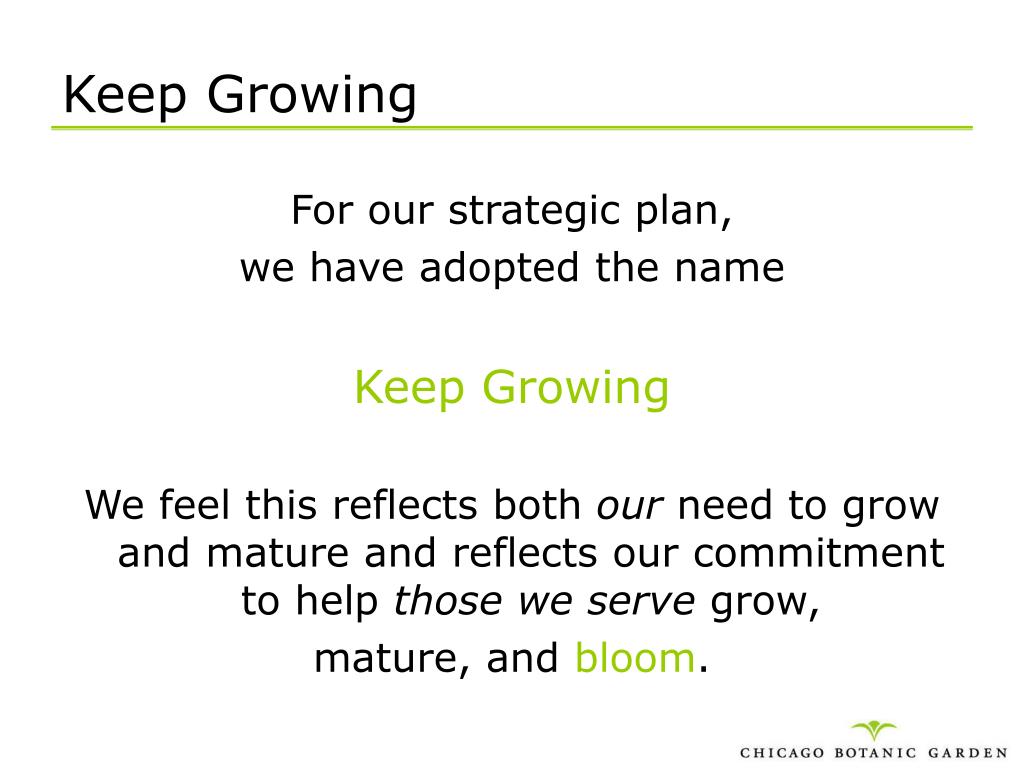 Keep Growing

For our strategic plan,
we have adopted the name

Keep Growing

We feel this reflects both our need to grow and mature and reflects our commitment to help those we serve grow,
mature, and bloom.

CHICAGO BOTANIC GARDEN